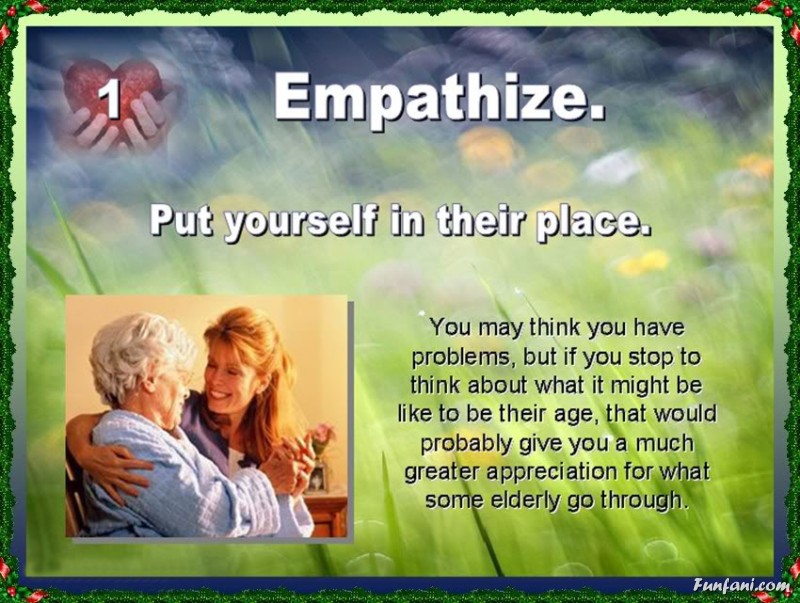 1 Empathize.

Put yourself in their place.

You may think you have problems, but if you stop to think about what it might be like to be their age, that would probably give you a much greater appreciation for what some elderly go through.

Funfani.com